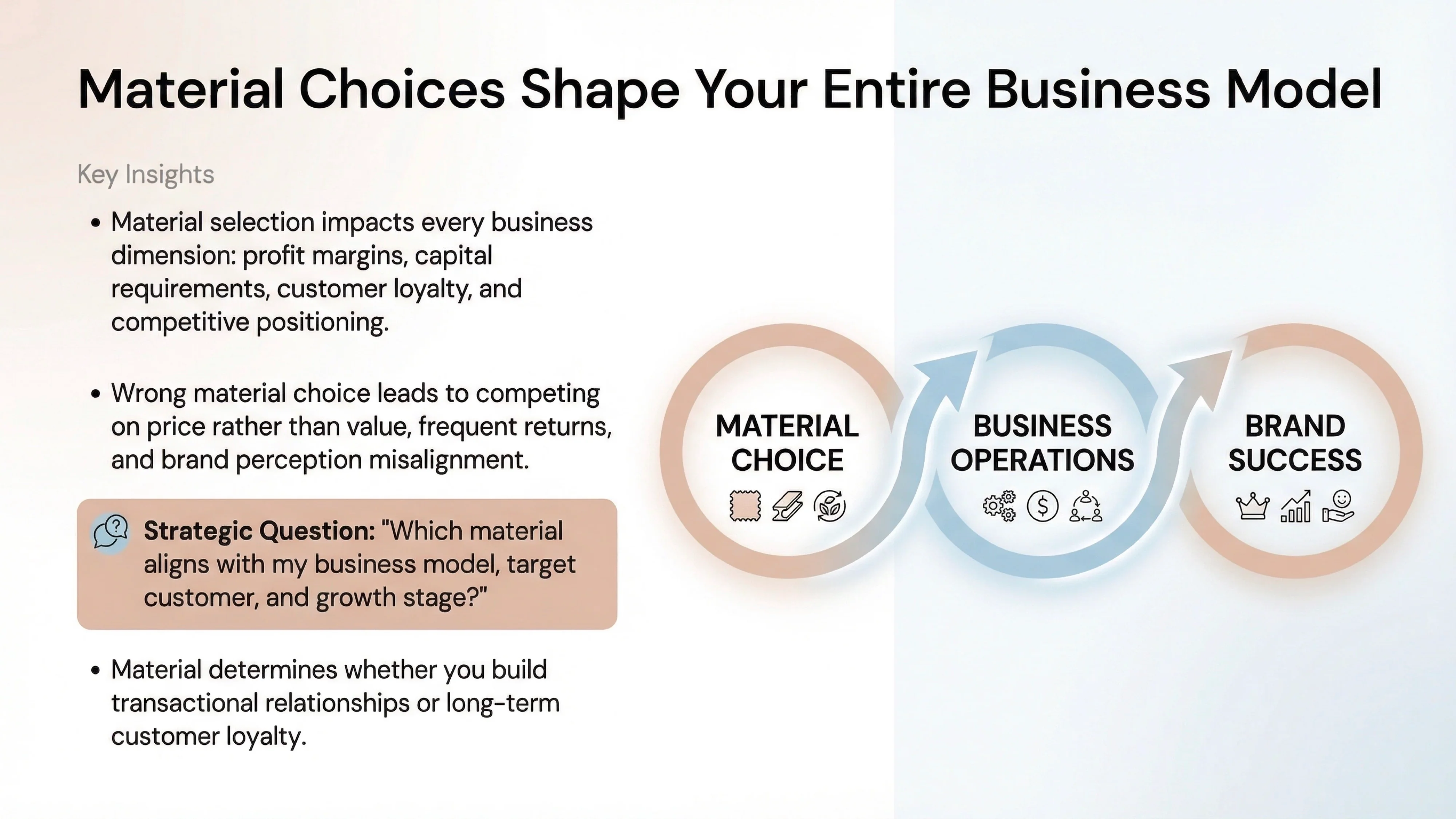 Material Choices Shape Your Entire Business Model

Key Insights

• Material selection impacts every business dimension: profit margins, capital requirements, customer loyalty, and competitive positioning.

• Wrong material choice leads to competing on price rather than value, frequent returns, and brand perception misalignment.

Strategic Question: "Which material aligns with my business model, target customer, and growth stage?"

• Material determines whether you build transactional relationships or long-term customer loyalty.

MATERIAL CHOICE

BUSINESS OPERATIONS

BRAND SUCCESS